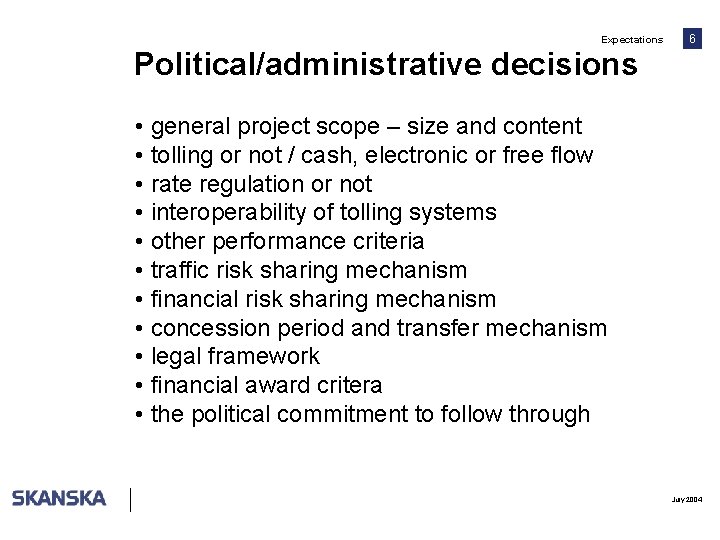 Expectations 6

Political/administrative decisions

• general project scope – size and content
• tolling or not / cash, electronic or free flow
• rate regulation or not
• interoperability of tolling systems
• other performance criteria
• traffic risk sharing mechanism
• financial risk sharing mechanism
• concession period and transfer mechanism
• legal framework
• financial award critera
• the political commitment to follow through

SKANSKA

July 2004